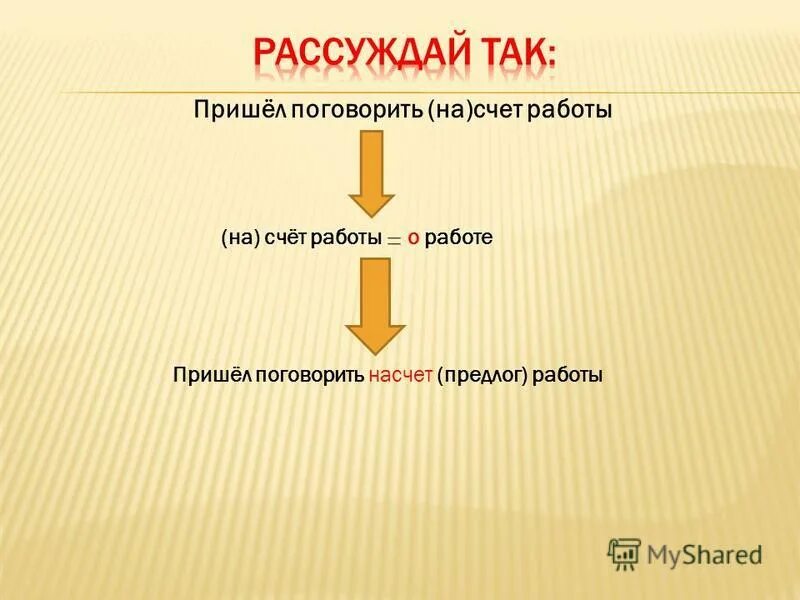 РАССУЖДАЙ ТАК:

Пришёл поговорить (на)счет работы

(на) счёт работы = о работе

Пришёл поговорить насчет (предлог) работы

MyShared